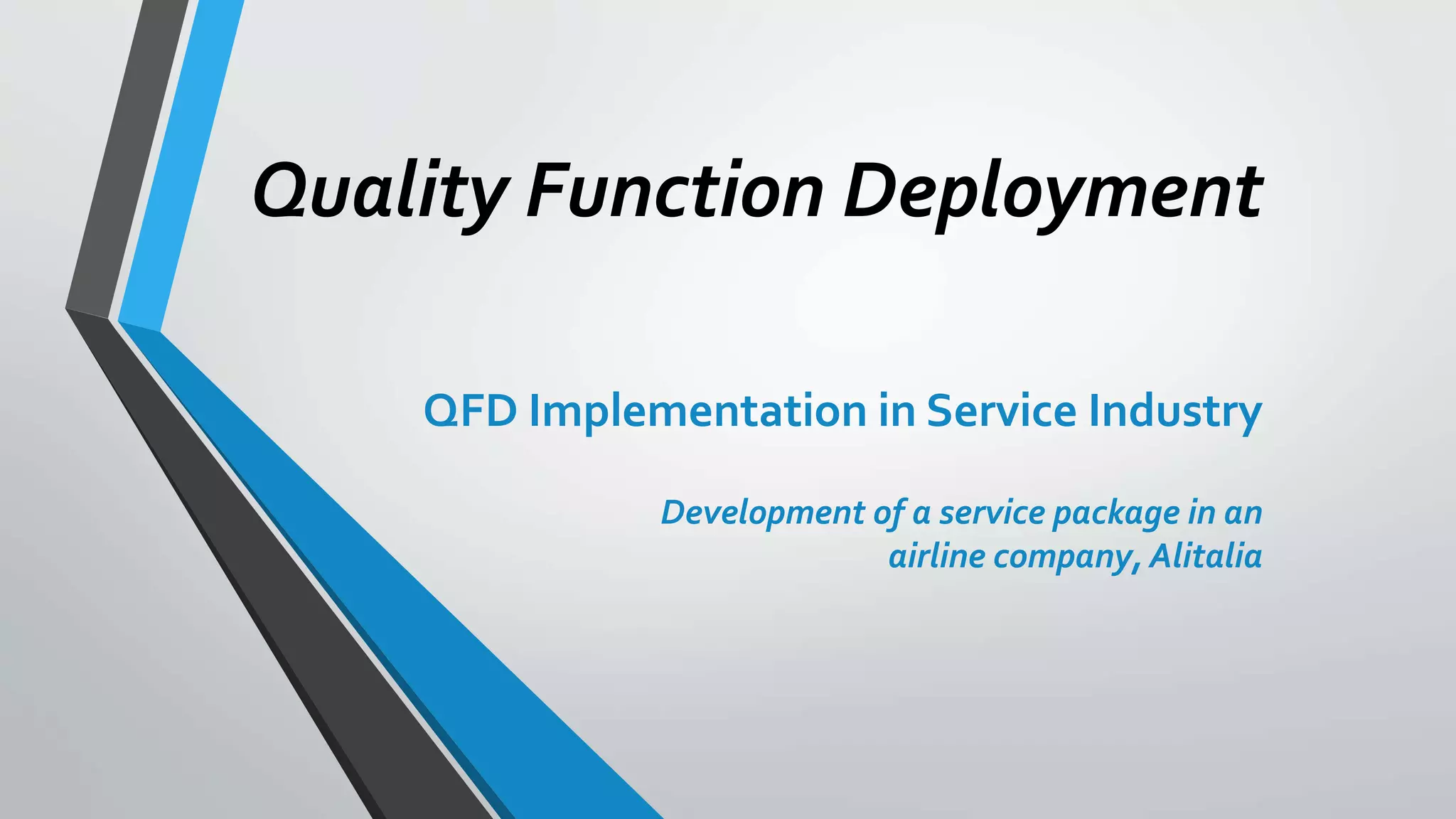 Quality Function Deployment

QFD Implementation in Service Industry

Development of a service package in an airline company, Alitalia